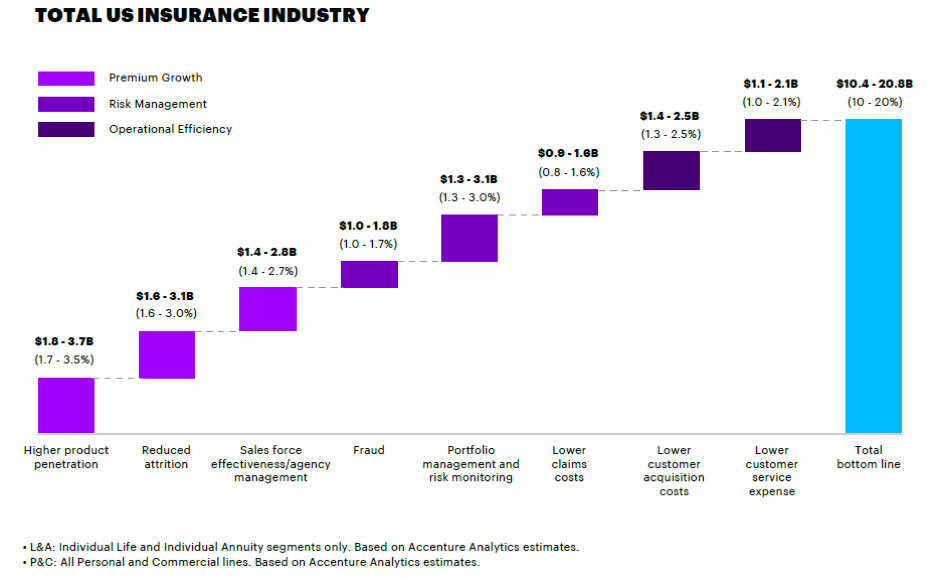 TOTAL US INSURANCE INDUSTRY

Premium Growth
Risk Management
Operational Efficiency

$1.8 - 3.7B
(1.7 - 3.5%)

$1.6 - 3.1B
(1.6 - 3.0%)

$1.4 - 2.8B
(1.4 - 2.7%)

$1.0 - 1.8B
(1.0 - 1.7%)

$1.3 - 3.1B
(1.3 - 3.0%)

$0.9 - 1.6B
(0.8 - 1.6%)

$1.4 - 2.5B
(1.3 - 2.5%)

$1.1 - 2.1B
(1.0 - 2.1%)

$10.4 - 20.8B
(10 - 20%)

Higher product penetration

Reduced attrition

Sales force effectiveness/agency management

Fraud

Portfolio management and risk monitoring

Lower claims costs

Lower customer acquisition costs

Lower customer service expense

Total bottom line

• L&A: Individual Life and Individual Annuity segments only. Based on Accenture Analytics estimates.
• P&C: All Personal and Commercial lines. Based on Accenture Analytics estimates.